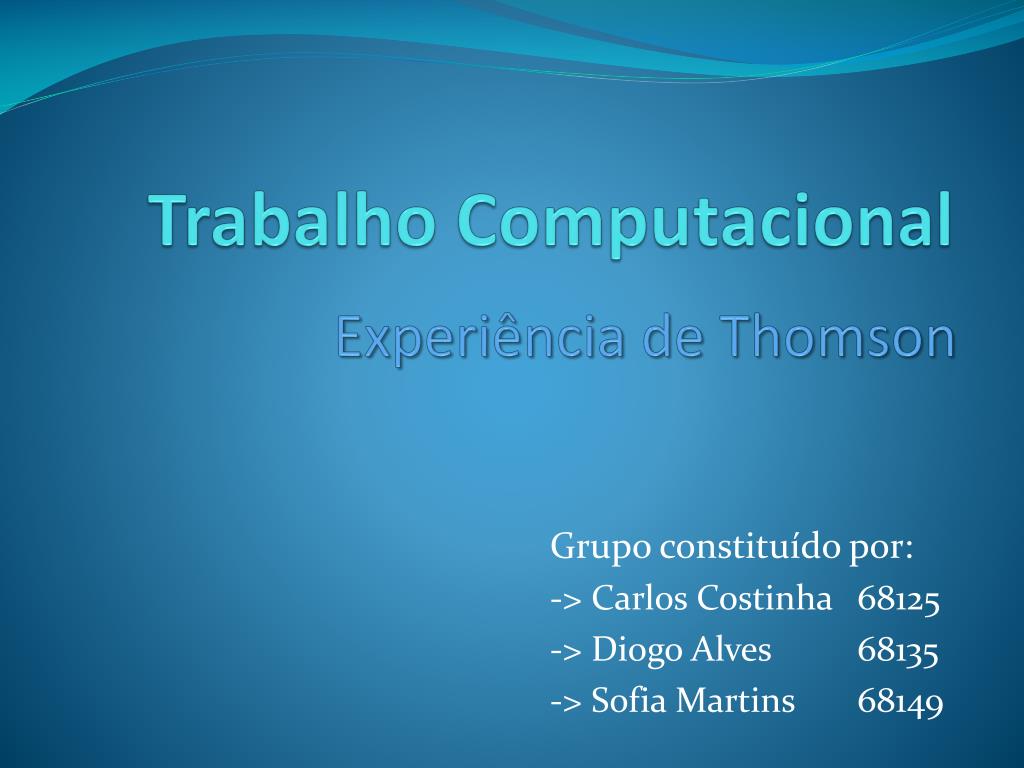 Trabalho Computacional

Experiência de Thomson

Grupo constituído por:
-> Carlos Costinha 68125
-> Diogo Alves 68135
-> Sofia Martins 68149